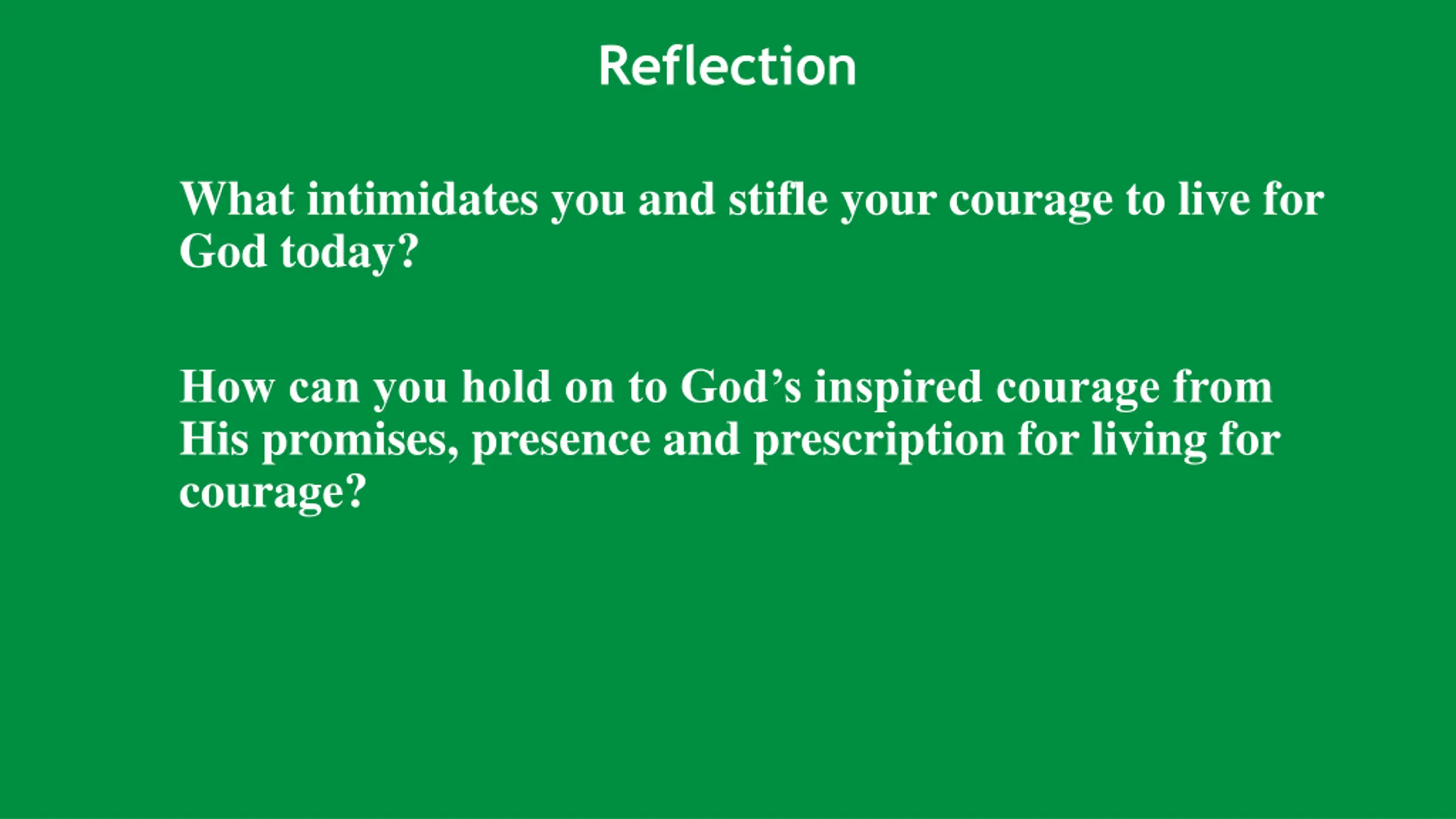 Reflection

What intimidates you and stifle your courage to live for God today?

How can you hold on to God’s inspired courage from His promises, presence and prescription for living for courage?